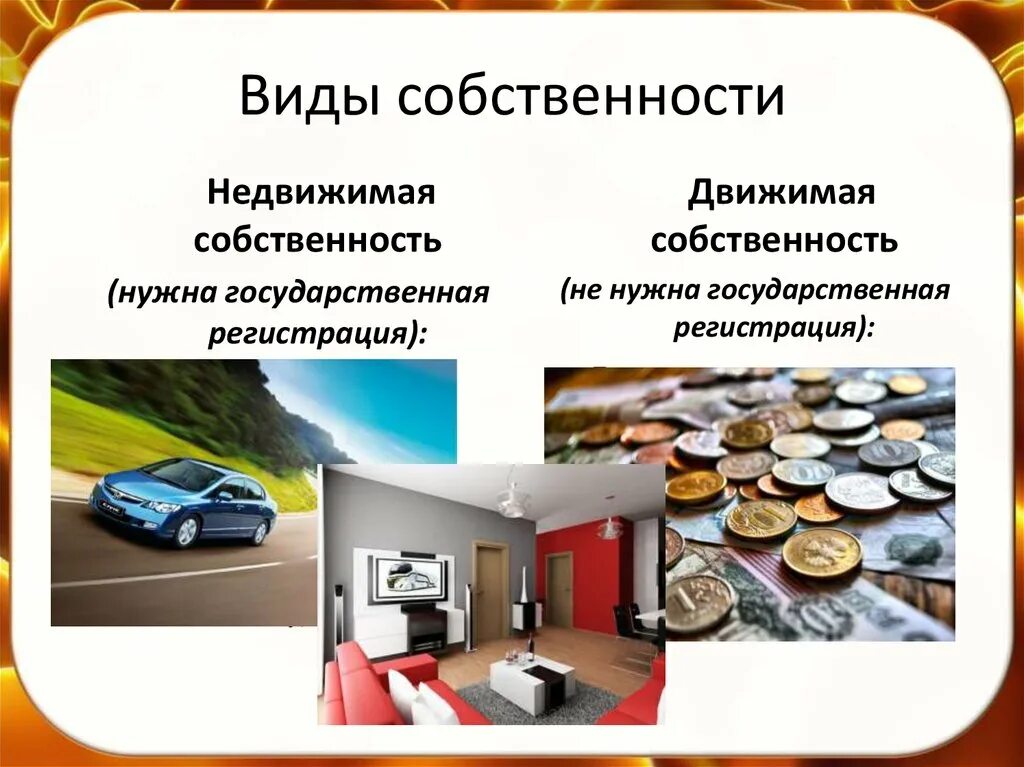 Виды собственности

Недвижимая собственность

(нужна государственная регистрация):

Движимая собственность

(не нужна государственная регистрация):